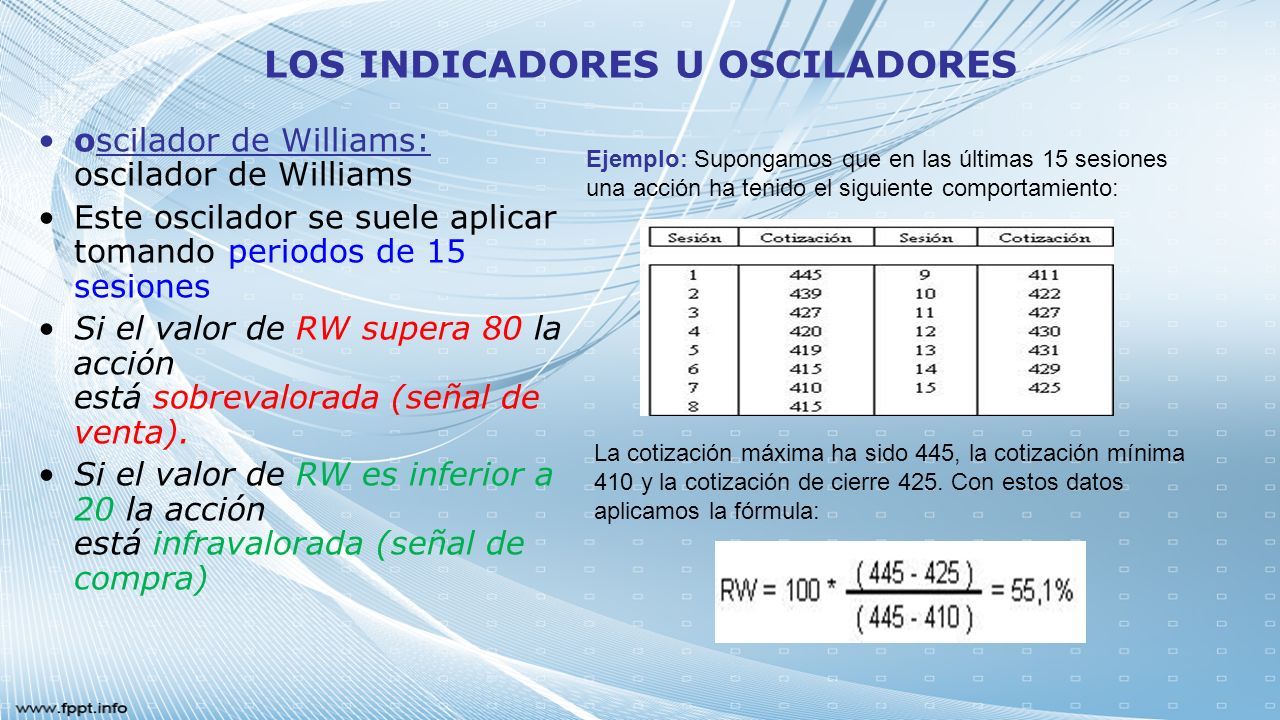 LOS INDICADORES U OSCILADORES

• oscilador de Williams: oscilador de Williams
• Este oscilador se suele aplicar tomando periodos de 15 sesiones
• Si el valor de RW supera 80 la acción está sobrevalorada (señal de venta).
• Si el valor de RW es inferior a 20 la acción está infravalorada (señal de compra)

Ejemplo: Supongamos que en las últimas 15 sesiones una acción ha tenido el siguiente comportamiento:

| Sesión | Cotización | Sesión | Cotización |
|---|---|---|---|
| 1 | 445 | 9 | 411 |
| 2 | 439 | 10 | 422 |
| 3 | 427 | 11 | 427 |
| 4 | 420 | 12 | 430 |
| 5 | 419 | 13 | 431 |
| 6 | 415 | 14 | 429 |
| 7 | 410 | 15 | 425 |
| 8 | 415 | | |

La cotización máxima ha sido 445, la cotización mínima 410 y la cotización de cierre 425. Con estos datos aplicamos la fórmula:

$RW = 100 * \frac{(445 - 425)}{(445 - 410)} = 55,1\%$

www.fppt.info